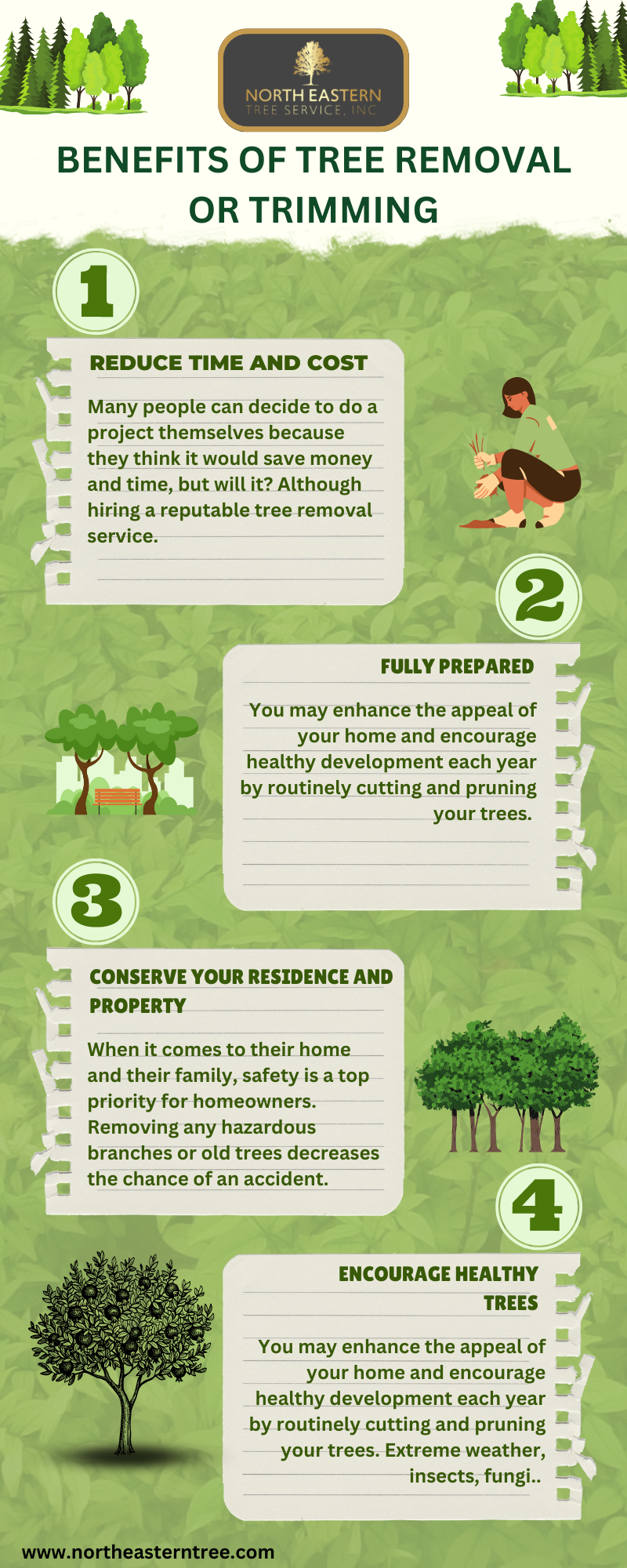 NORTH EASTERN
TREE SERVICE, INC

BENEFITS OF TREE REMOVAL OR TRIMMING

1

REDUCE TIME AND COST

Many people can decide to do a project themselves because they think it would save money and time, but will it? Although hiring a reputable tree removal service.

2

FULLY PREPARED

You may enhance the appeal of your home and encourage healthy development each year by routinely cutting and pruning your trees.

3

CONSERVE YOUR RESIDENCE AND PROPERTY

When it comes to their home and their family, safety is a top priority for homeowners. Removing any hazardous branches or old trees decreases the chance of an accident.

4

ENCOURAGE HEALTHY TREES

You may enhance the appeal of your home and encourage healthy development each year by routinely cutting and pruning your trees. Extreme weather, insects, fungi..

www.northeasterntree.com